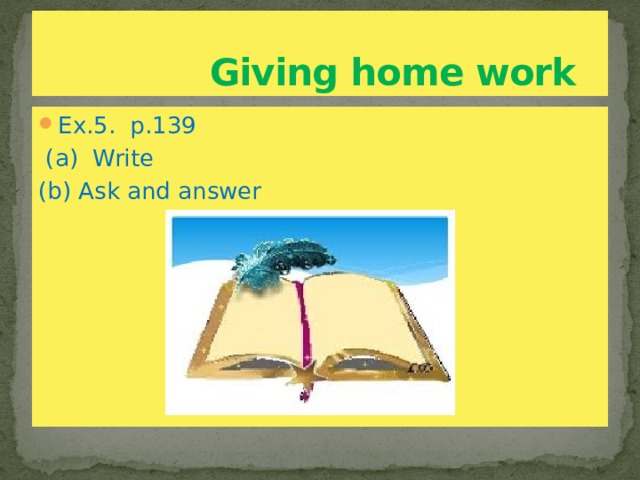 Giving home work

Ex.5. p.139

(a) Write

(b) Ask and answer